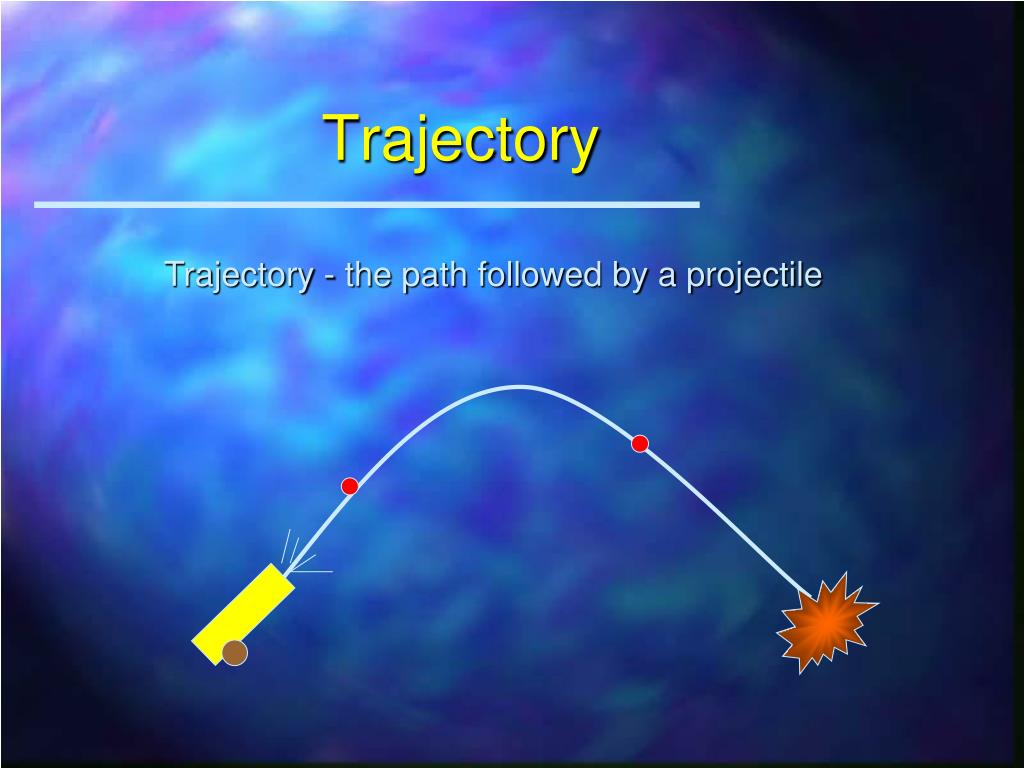 Trajectory

Trajectory - the path followed by a projectile